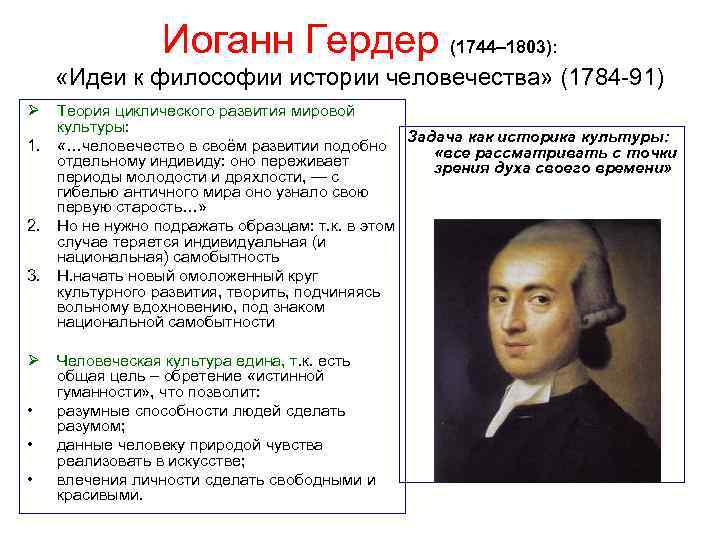 Иоганн Гердер (1744–1803):
«Идеи к философии истории человечества» (1784-91)

➢ Теория циклического развития мировой культуры:
1. «…человечество в своём развитии подобно отдельному индивиду: оно переживает периоды молодости и дряхлости, — с гибелью античного мира оно узнало свою первую старость…»
2. Но не нужно подражать образцам: т.к. в этом случае теряется индивидуальная (и национальная) самобытность
3. Н.начать новый омоложенный круг культурного развития, творить, подчиняясь вольному вдохновению, под знаком национальной самобытности

➢ Человеческая культура едина, т.к. есть общая цель – обретение «истинной гуманности», что позволит:
• разумные способности людей сделать разумом;
• данные человеку природой чувства реализовать в искусстве;
• влечения личности сделать свободными и красивыми.

Задача как историка культуры: «все рассматривать с точки зрения духа своего времени»